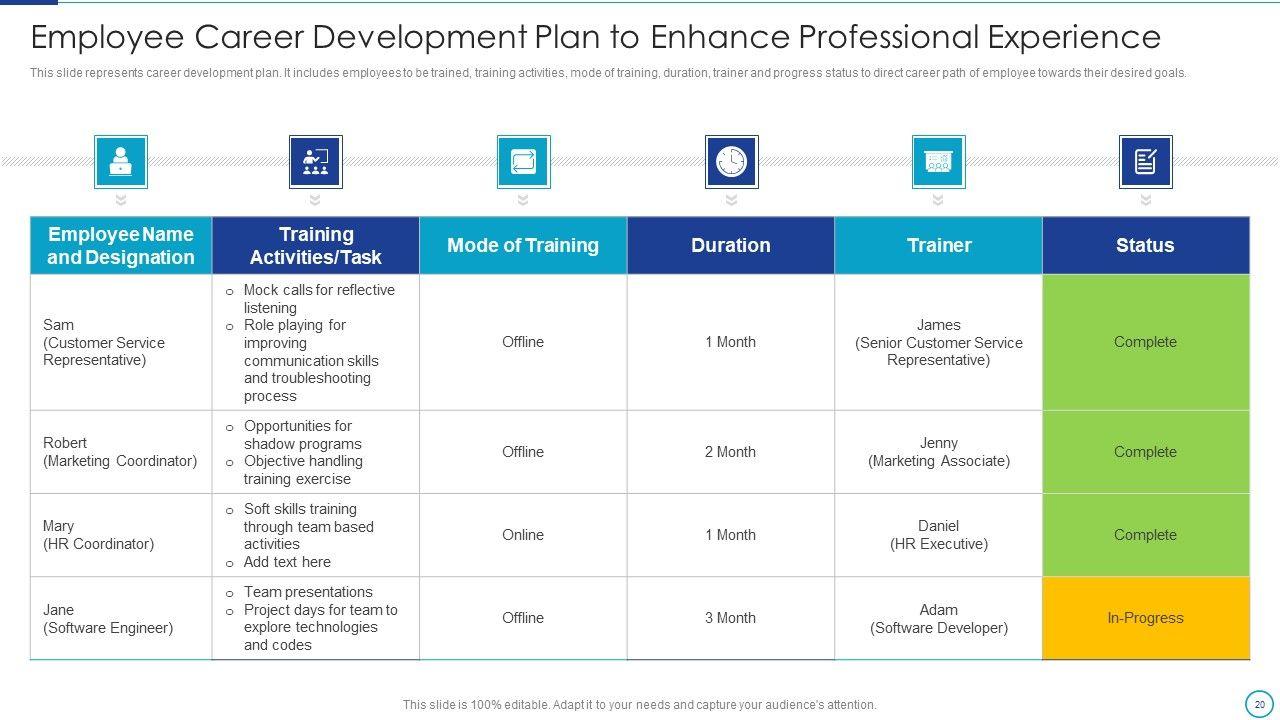 Employee Career Development Plan to Enhance Professional Experience

This slide represents career development plan. It includes employees to be trained, training activities, mode of training, duration, trainer and progress status to direct career path of employee towards their desired goals.

| Employee Name and Designation | Training Activities/Task | Mode of Training | Duration | Trainer | Status |
|---|---|---|---|---|---|
| Sam (Customer Service Representative) | o Mock calls for reflective listening o Role playing for improving communication skills and troubleshooting process | Offline | 1 Month | James (Senior Customer Service Representative) | Complete |
| Robert (Marketing Coordinator) | o Opportunities for shadow programs o Objective handling training exercise | Offline | 2 Month | Jenny (Marketing Associate) | Complete |
| Mary (HR Coordinator) | o Soft skills training through team based activities o Add text here | Online | 1 Month | Daniel (HR Executive) | Complete |
| Jane (Software Engineer) | o Team presentations o Project days for team to explore technologies and codes | Offline | 3 Month | Adam (Software Developer) | In-Progress |

This slide is 100% editable. Adapt it to your needs and capture your audience's attention.

20